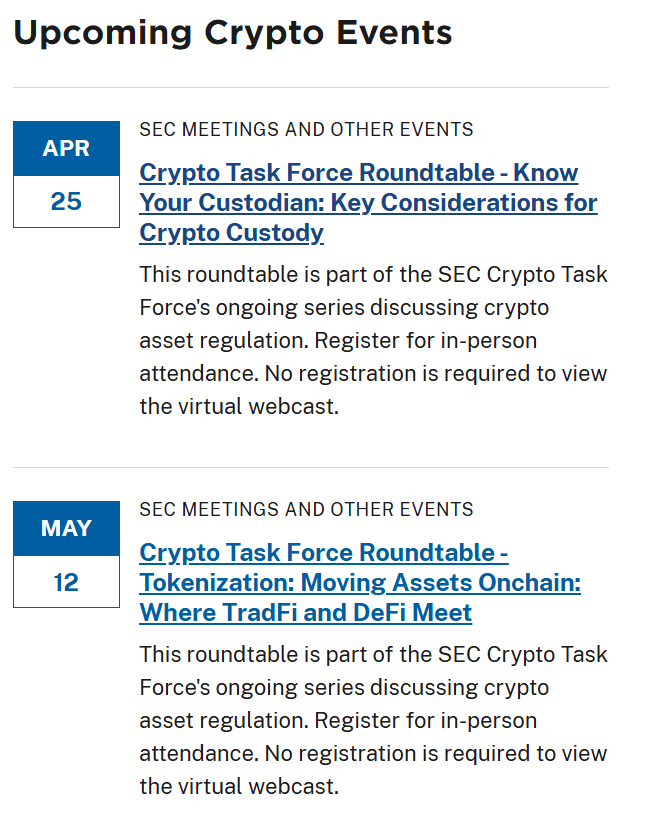 Upcoming Crypto Events

APR
25

SEC MEETINGS AND OTHER EVENTS

Crypto Task Force Roundtable - Know Your Custodian: Key Considerations for Crypto Custody

This roundtable is part of the SEC Crypto Task Force's ongoing series discussing crypto asset regulation. Register for in-person attendance. No registration is required to view the virtual webcast.

MAY
12

SEC MEETINGS AND OTHER EVENTS

Crypto Task Force Roundtable - Tokenization: Moving Assets Onchain: Where TradFi and DeFi Meet

This roundtable is part of the SEC Crypto Task Force's ongoing series discussing crypto asset regulation. Register for in-person attendance. No registration is required to view the virtual webcast.